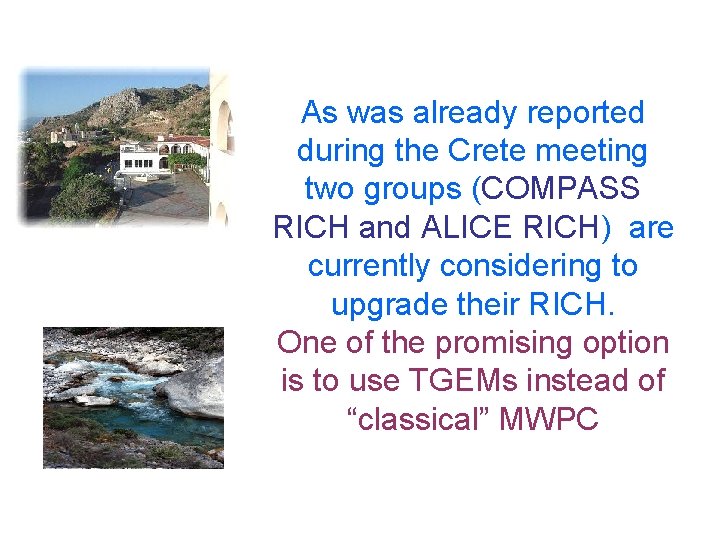 As was already reported during the Crete meeting two groups (COMPASS RICH and ALICE RICH) are currently considering to upgrade their RICH.

One of the promising option is to use TGEMs instead of "classical" MWPC